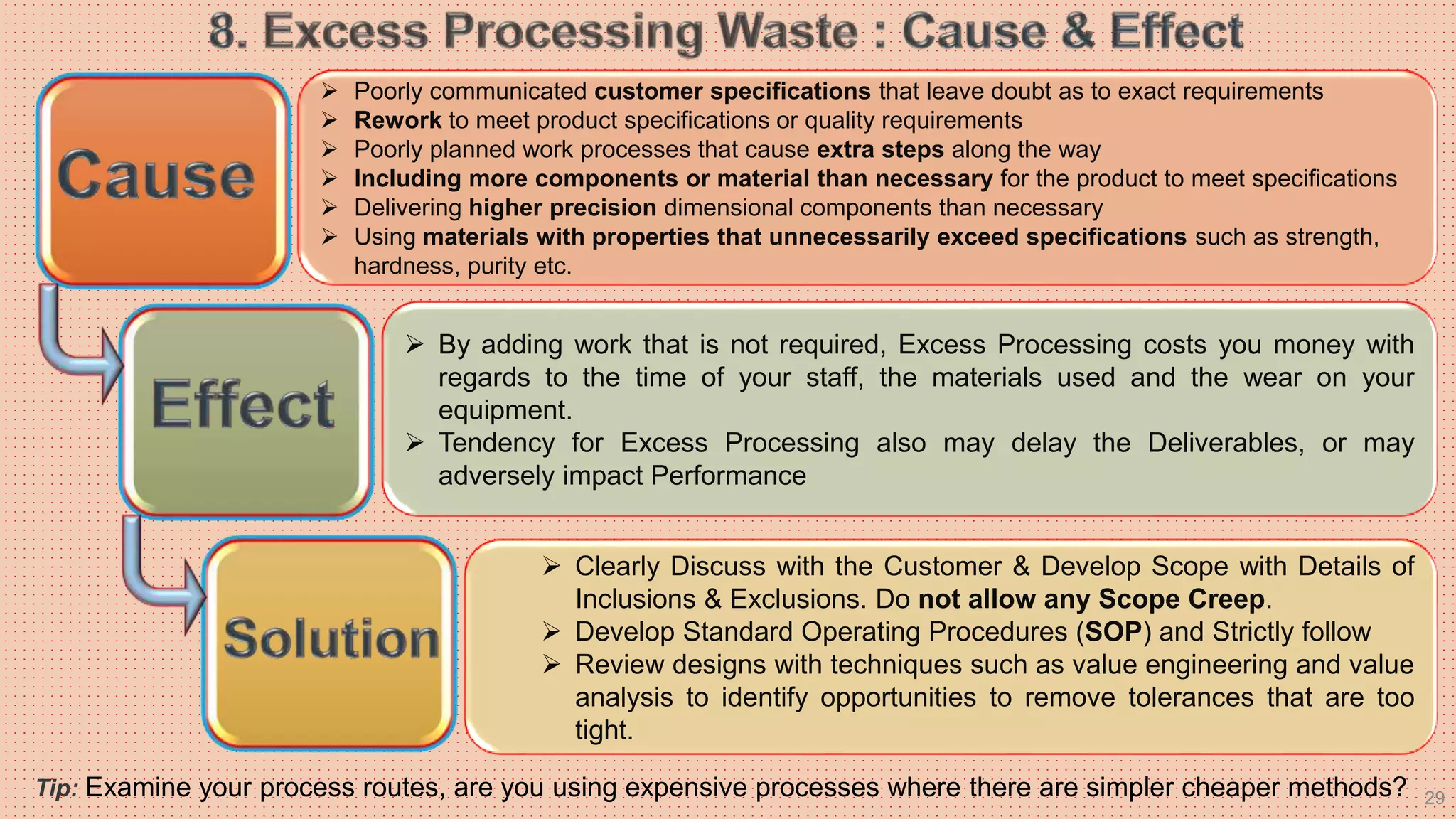 8. Excess Processing Waste : Cause & Effect

Cause

➢ Poorly communicated customer specifications that leave doubt as to exact requirements
➢ Rework to meet product specifications or quality requirements
➢ Poorly planned work processes that cause extra steps along the way
➢ Including more components or material than necessary for the product to meet specifications
➢ Delivering higher precision dimensional components than necessary
➢ Using materials with properties that unnecessarily exceed specifications such as strength, hardness, purity etc.

Effect

➢ By adding work that is not required, Excess Processing costs you money with regards to the time of your staff, the materials used and the wear on your equipment.
➢ Tendency for Excess Processing also may delay the Deliverables, or may adversely impact Performance

Solution

➢ Clearly Discuss with the Customer & Develop Scope with Details of Inclusions & Exclusions. Do not allow any Scope Creep.
➢ Develop Standard Operating Procedures (SOP) and Strictly follow
➢ Review designs with techniques such as value engineering and value analysis to identify opportunities to remove tolerances that are too tight.

Tip: Examine your process routes, are you using expensive processes where there are simpler cheaper methods?

29